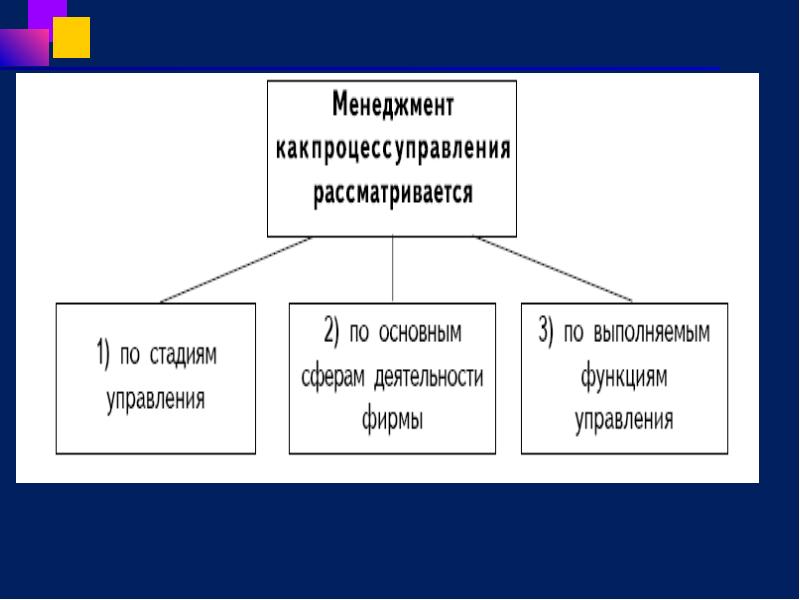 Менеджмент какпроцессуправления рассматривается

1) по стадиям управления

2) по основным сферам деятельности фирмы

3) по выполняемым функциям управления